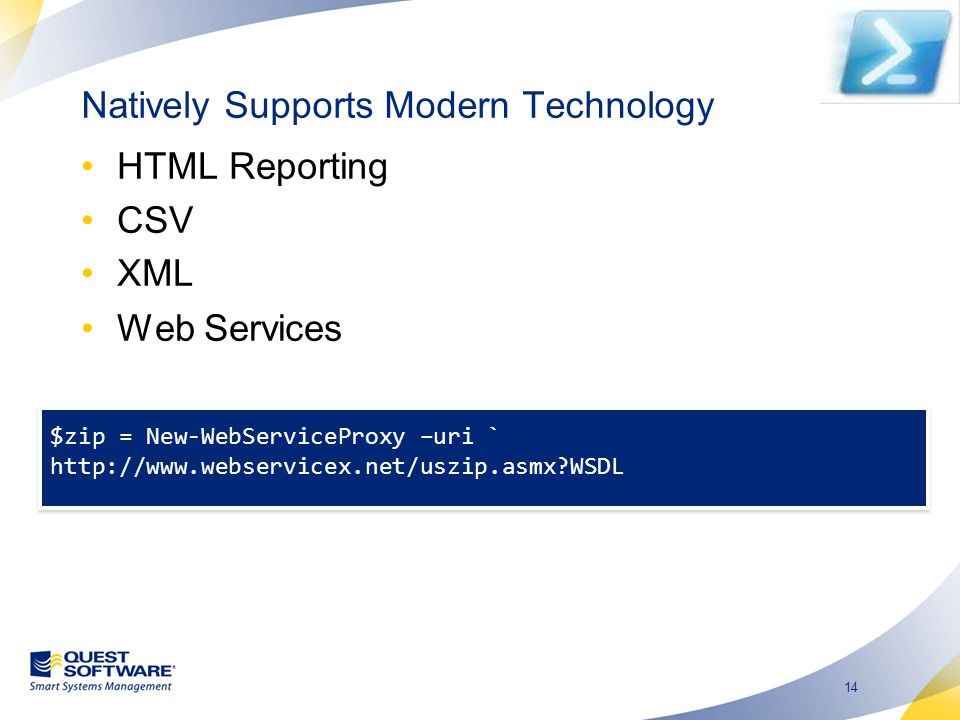 Natively Supports Modern Technology

• HTML Reporting
• CSV
• XML
• Web Services

$zip = New-WebServiceProxy –uri `
http://www.webservicex.net/uszip.asmx?WSDL

QUEST SOFTWARE®
Smart Systems Management

14